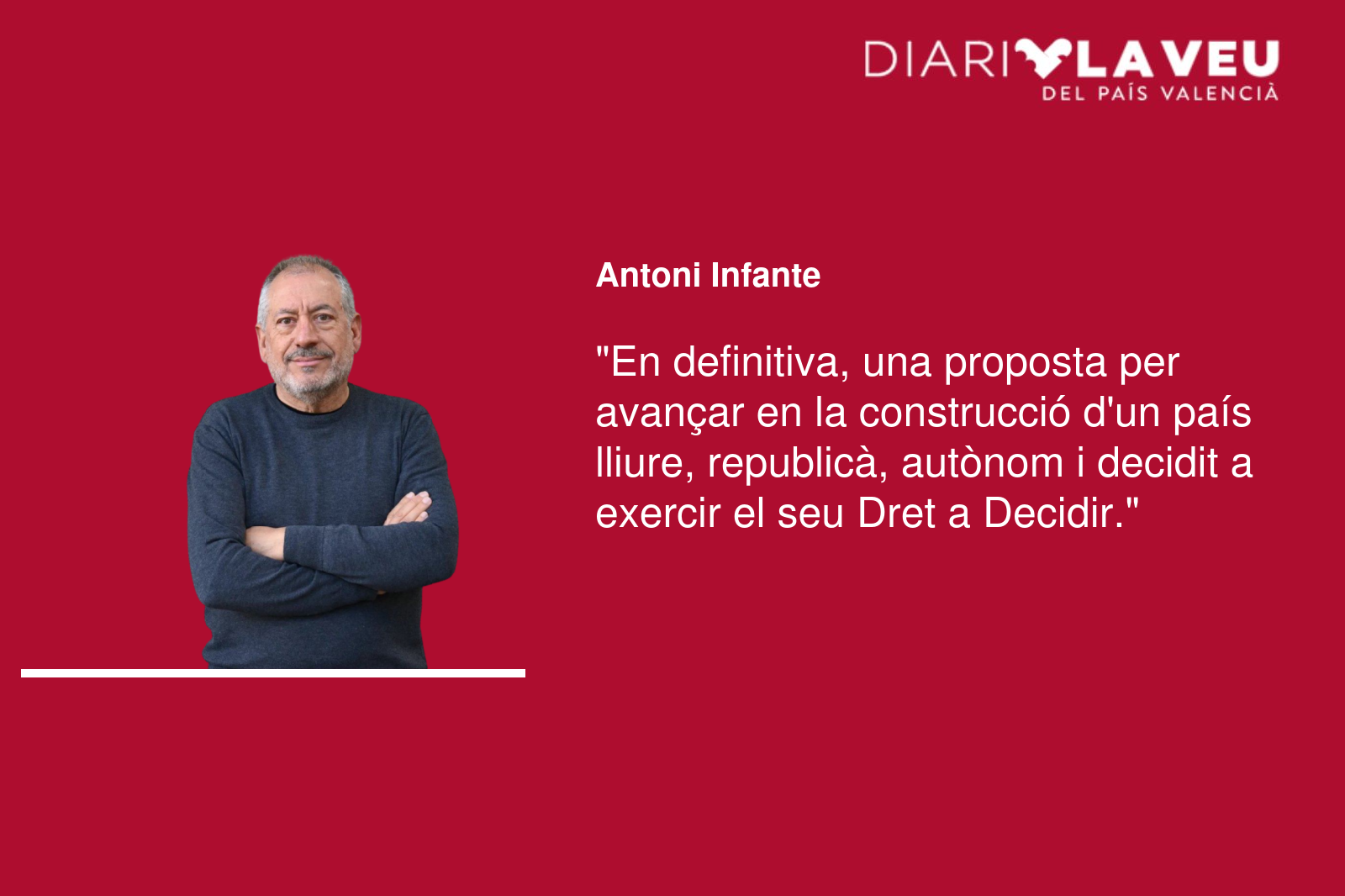 DIARI LA VEU
DEL PAÍS VALENCIÀ

Antoni Infante

"En definitiva, una proposta per avançar en la construcció d'un país lliure, republicà, autònom i decidit a exercir el seu Dret a Decidir."